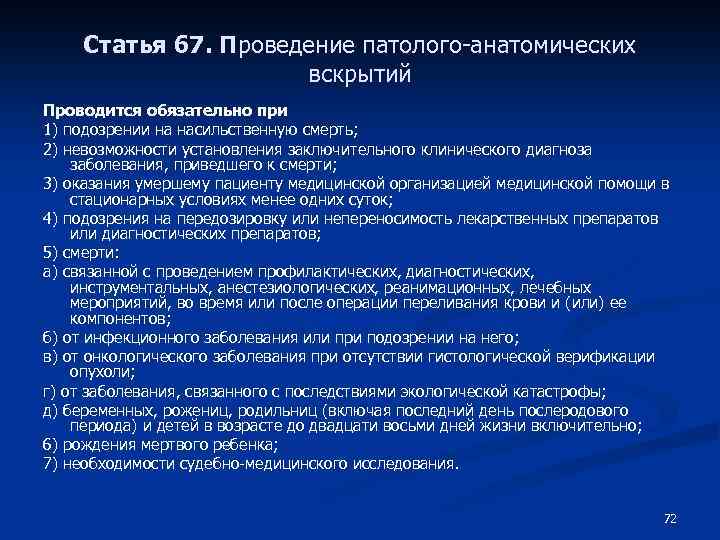 Статья 67. Проведение патолого-анатомических вскрытий

Проводится обязательно при
1) подозрении на насильственную смерть;
2) невозможности установления заключительного клинического диагноза заболевания, приведшего к смерти;
3) оказания умершему пациенту медицинской организацией медицинской помощи в стационарных условиях менее одних суток;
4) подозрения на передозировку или непереносимость лекарственных препаратов или диагностических препаратов;
5) смерти:
а) связанной с проведением профилактических, диагностических, инструментальных, анестезиологических, реанимационных, лечебных мероприятий, во время или после операции переливания крови и (или) ее компонентов;
б) от инфекционного заболевания или при подозрении на него;
в) от онкологического заболевания при отсутствии гистологической верификации опухоли;
г) от заболевания, связанного с последствиями экологической катастрофы;
д) беременных, рожениц, родильниц (включая последний день послеродового периода) и детей в возрасте до двадцати восьми дней жизни включительно;
6) рождения мертвого ребенка;
7) необходимости судебно-медицинского исследования.

72